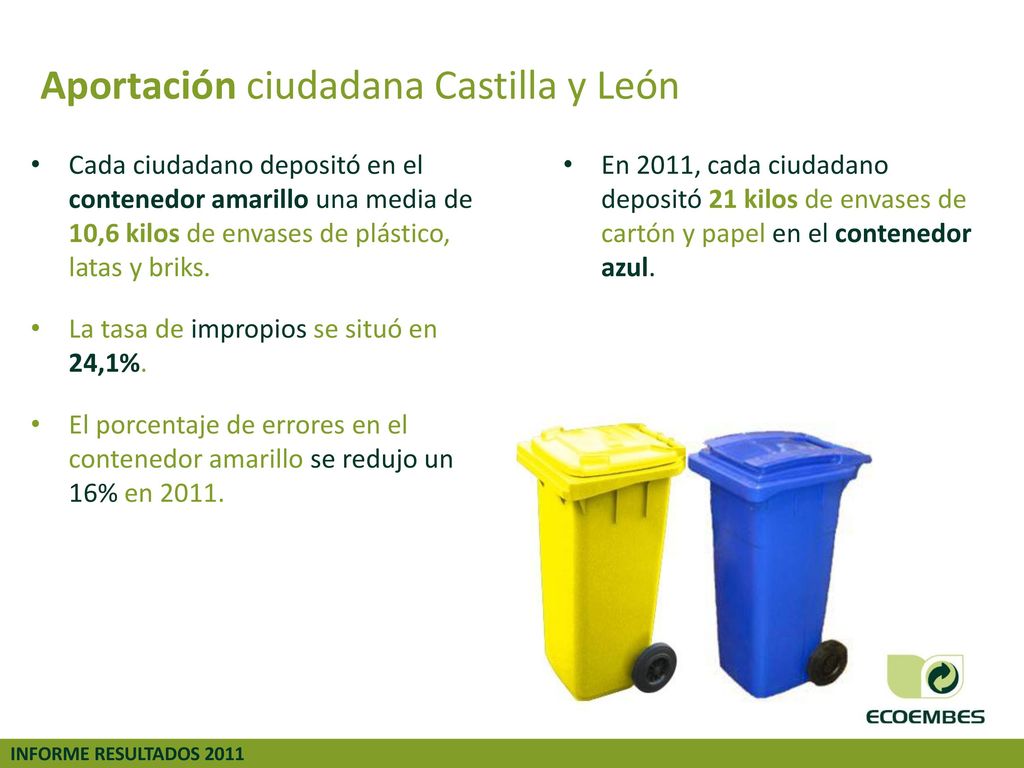 Aportación ciudadana Castilla y León

• Cada ciudadano depositó en el contenedor amarillo una media de 10,6 kilos de envases de plástico, latas y briks.

• La tasa de impropios se situó en 24,1%.

• El porcentaje de errores en el contenedor amarillo se redujo un 16% en 2011.

• En 2011, cada ciudadano depositó 21 kilos de envases de cartón y papel en el contenedor azul.

ECOEMBES

INFORME RESULTADOS 2011